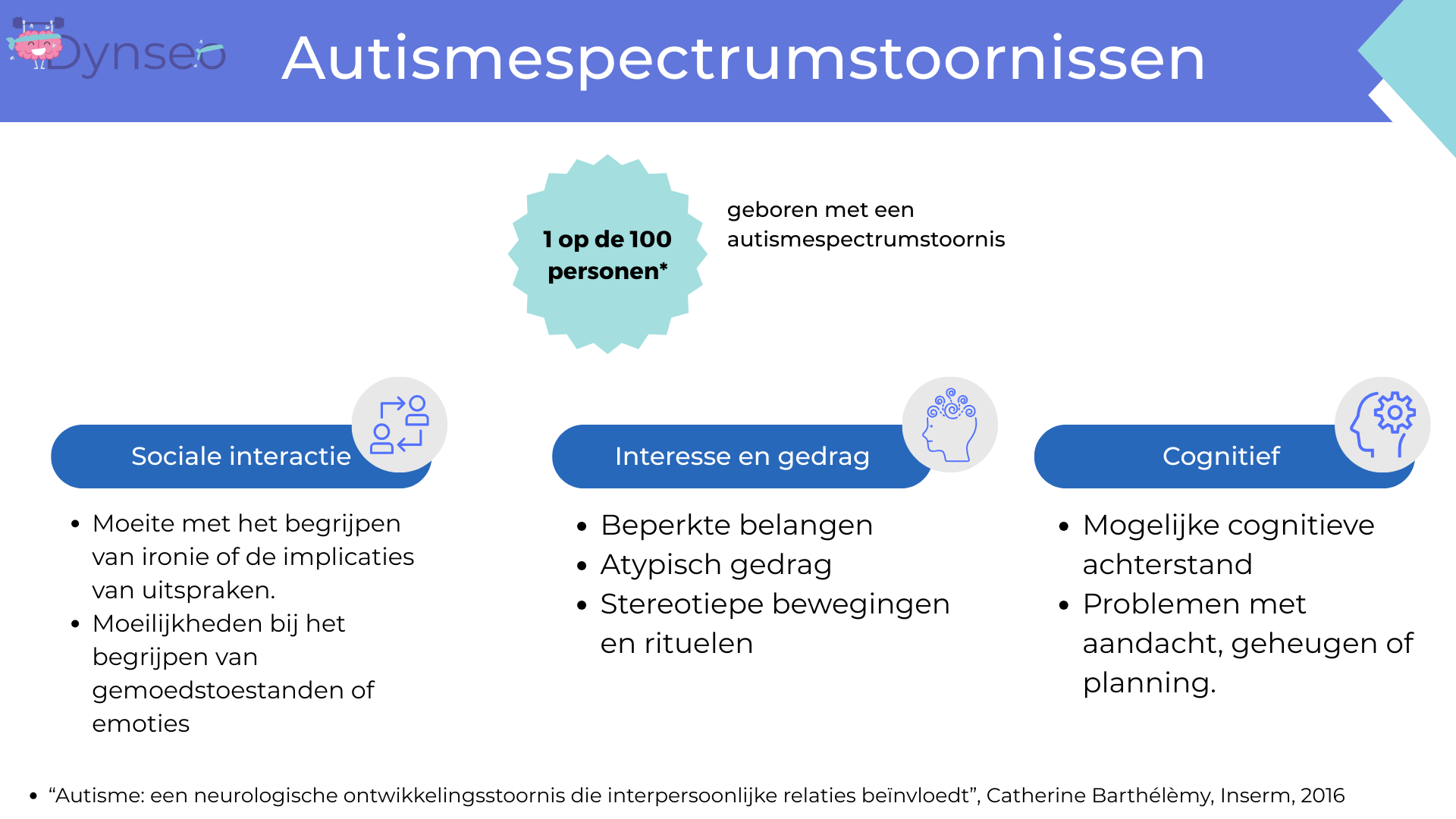 Dynseo

Autismespectrumstoornissen

1 op de 100 personen*

geboren met een autismespectrumstoornis

Sociale interactie

- Moeite met het begrijpen van ironie of de implicaties van uitspraken.
- Moeilijkheden bij het begrijpen van gemoedstoestanden of emoties

Interesse en gedrag

- Beperkte belangen
- Atypisch gedrag
- Stereotiepe bewegingen en rituelen

Cognitief

- Mogelijke cognitieve achterstand
- Problemen met aandacht, geheugen of planning.

- “Autisme: een neurologische ontwikkelingsstoornis die interpersoonlijke relaties beïnvloedt”, Catherine Barthélèmy, Inserm, 2016